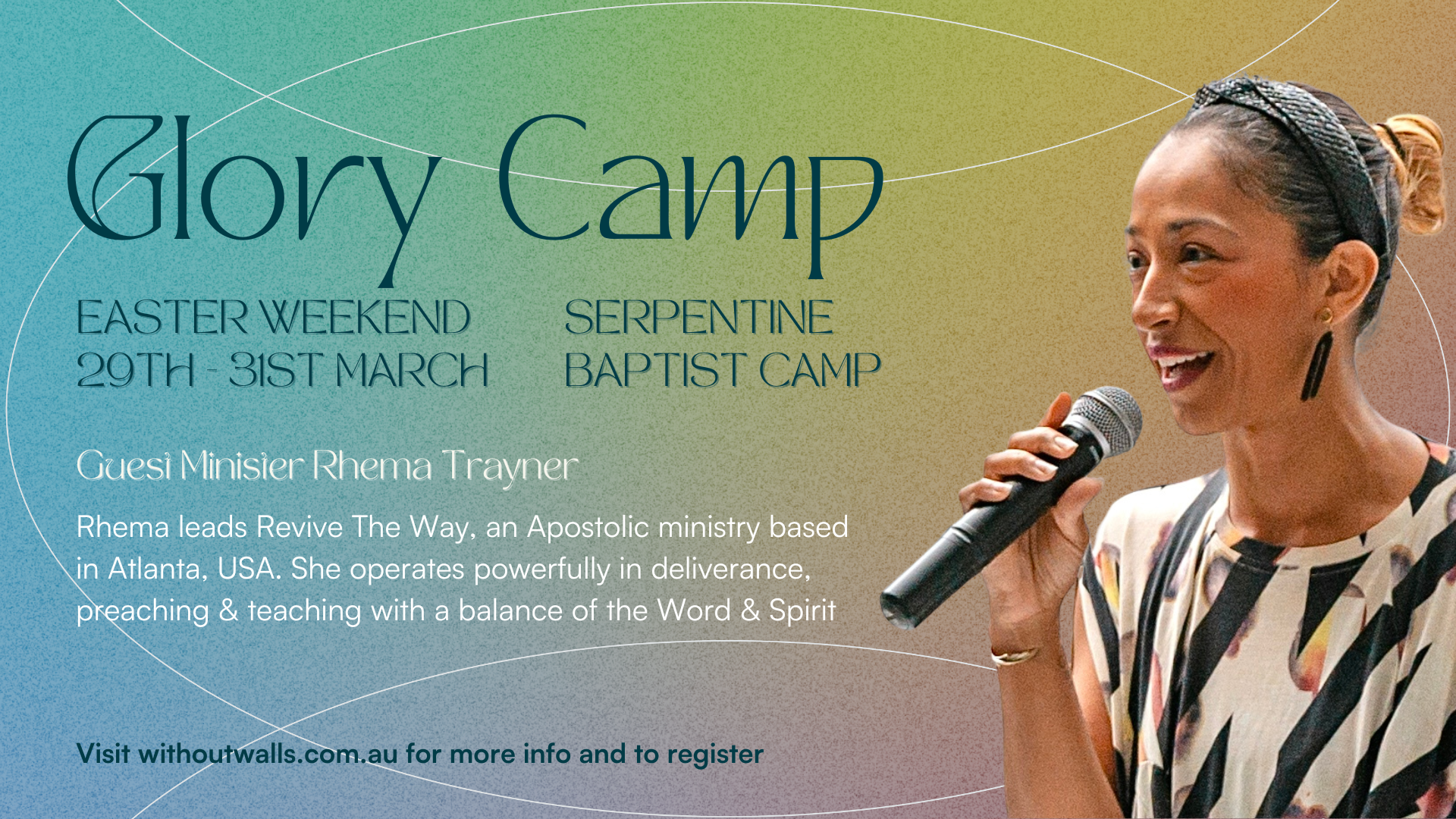 Glory Camp

EASTER WEEKEND
29TH - 31ST MARCH

SERPENTINE
BAPTIST CAMP

Guest Minister Rhema Trayner

Rhema leads Revive The Way, an Apostolic ministry based in Atlanta, USA. She operates powerfully in deliverance, preaching & teaching with a balance of the Word & Spirit

Visit withoutwalls.com.au for more info and to register